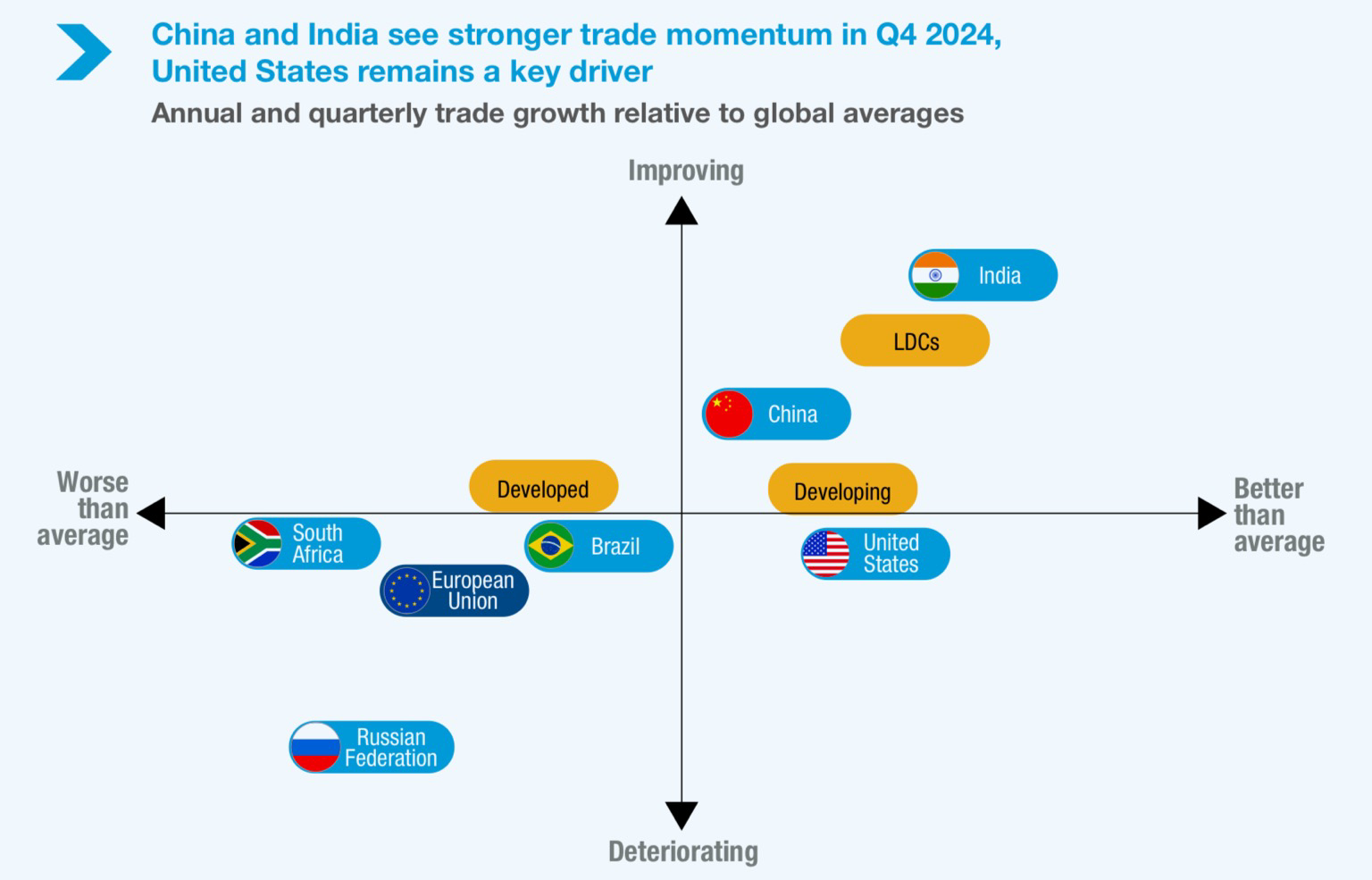 China and India see stronger trade momentum in Q4 2024, United States remains a key driver

Annual and quarterly trade growth relative to global averages

Improving

India

LDCs

China

Worse than average

Developed

Developing

Better than average

South Africa

Brazil

United States

European Union

Russian Federation

Deteriorating